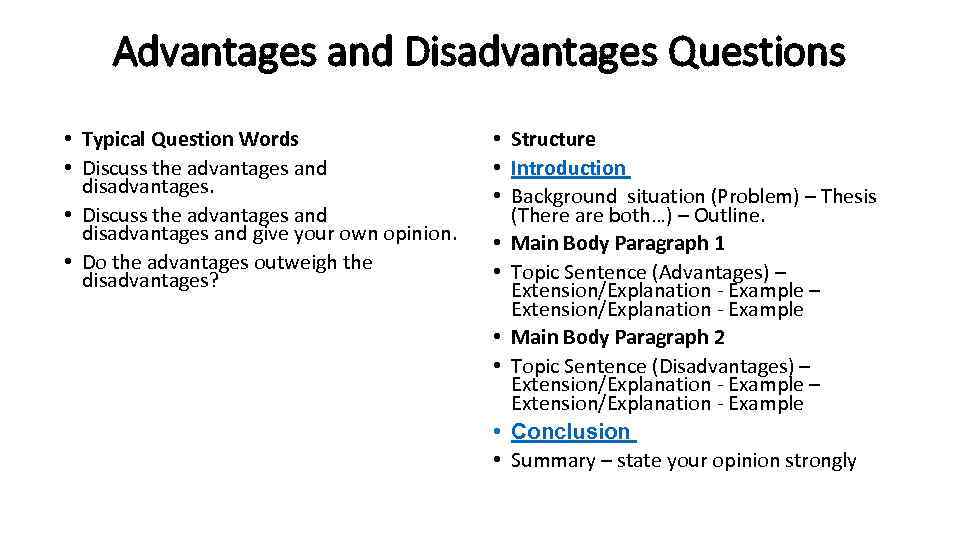 Advantages and Disadvantages Questions

• Typical Question Words
• Discuss the advantages and disadvantages.
• Discuss the advantages and disadvantages and give your own opinion.
• Do the advantages outweigh the disadvantages?

• Structure
• Introduction
• Background situation (Problem) – Thesis (There are both…) – Outline.
• Main Body Paragraph 1
• Topic Sentence (Advantages) – Extension/Explanation - Example – Extension/Explanation - Example
• Main Body Paragraph 2
• Topic Sentence (Disadvantages) – Extension/Explanation - Example – Extension/Explanation - Example
• Conclusion
• Summary – state your opinion strongly